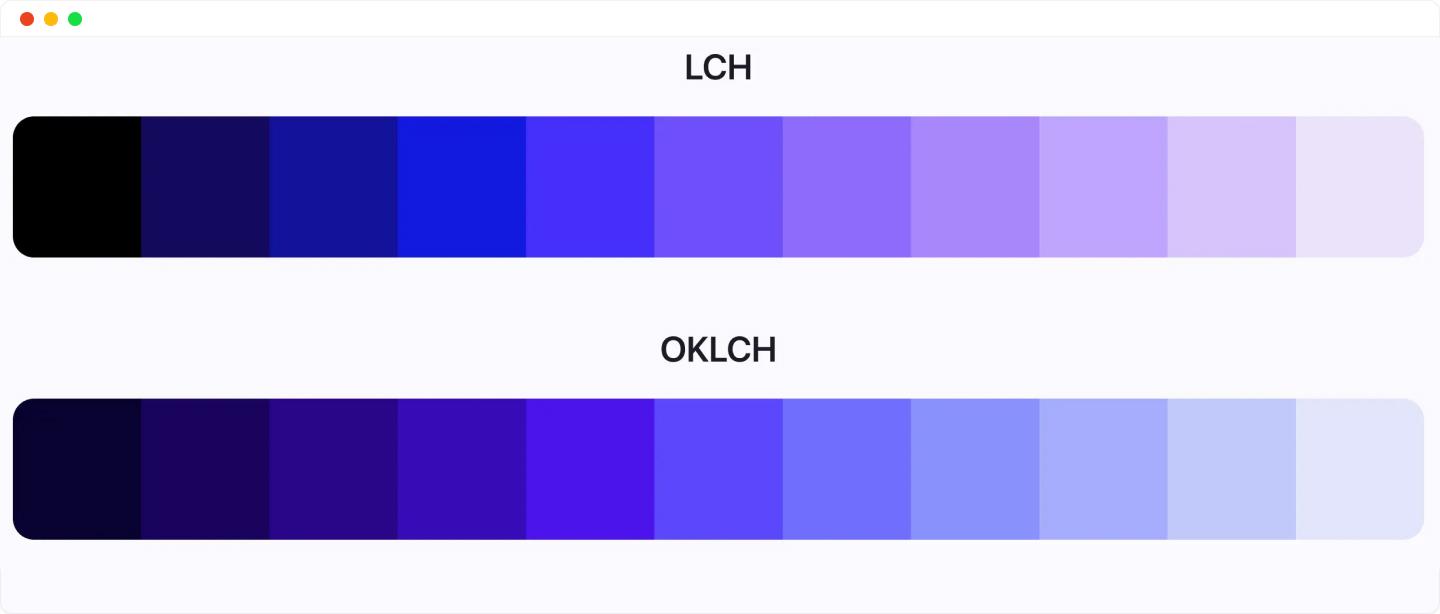 LCH

OKLCH